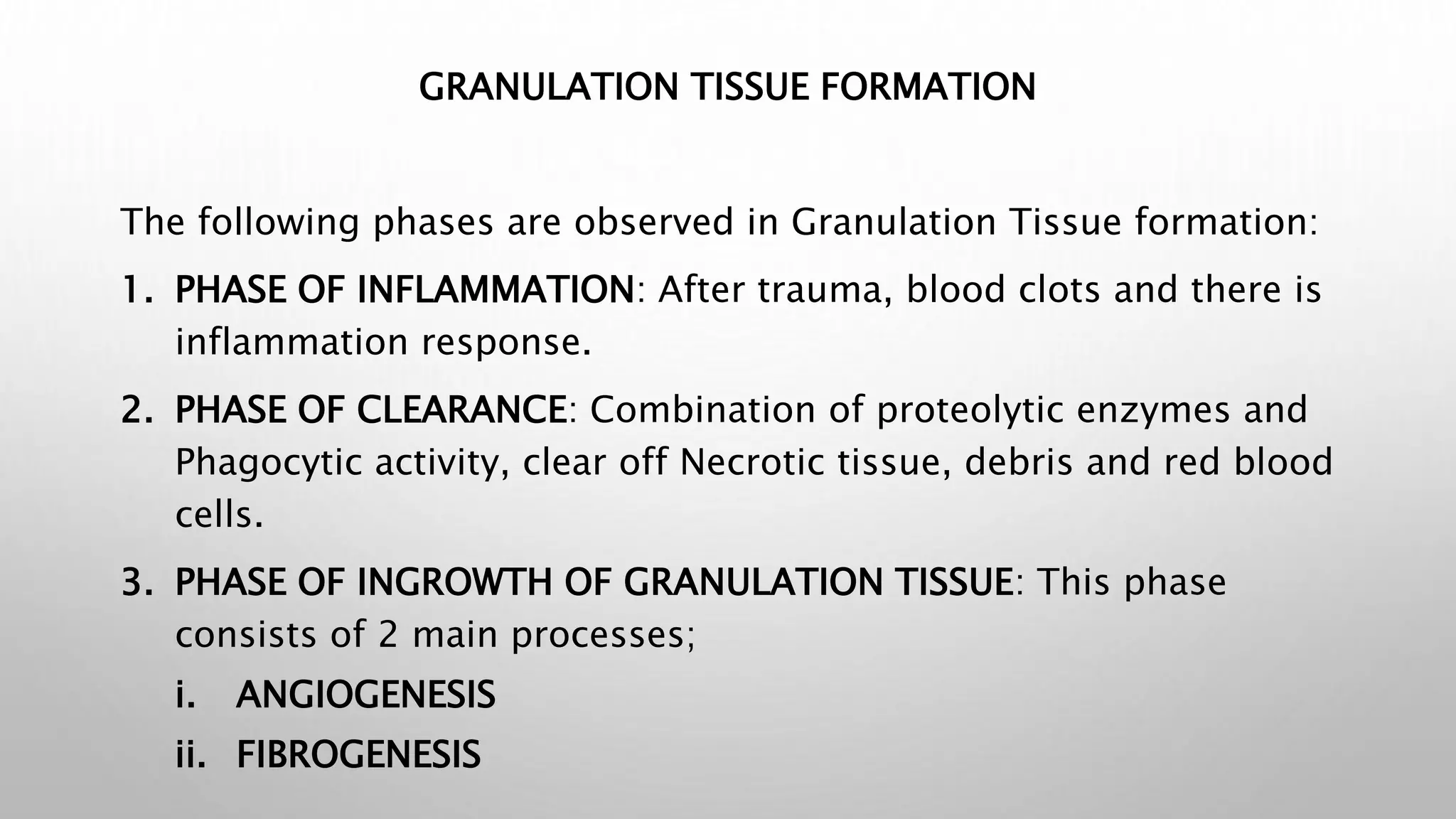 GRANULATION TISSUE FORMATION

The following phases are observed in Granulation Tissue formation:

1. PHASE OF INFLAMMATION: After trauma, blood clots and there is inflammation response.

2. PHASE OF CLEARANCE: Combination of proteolytic enzymes and Phagocytic activity, clear off Necrotic tissue, debris and red blood cells.

3. PHASE OF INGROWTH OF GRANULATION TISSUE: This phase consists of 2 main processes;

i. ANGIOGENESIS

ii. FIBROGENESIS